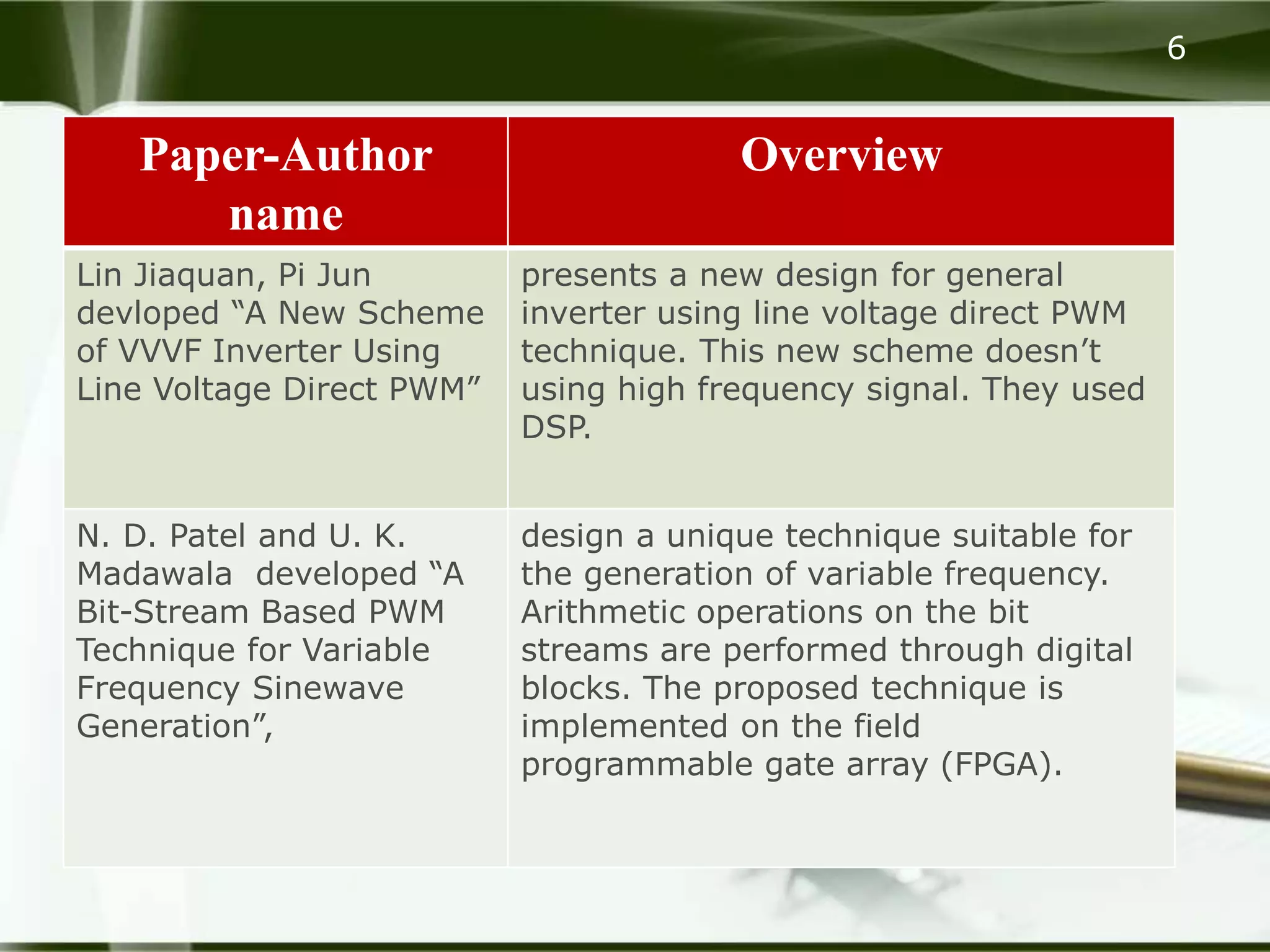 6

| Paper-Author name | Overview |
|---|---|
| Lin Jiaquan, Pi Jun devloped “A New Scheme of VVVF Inverter Using Line Voltage Direct PWM” | presents a new design for general inverter using line voltage direct PWM technique. This new scheme doesn’t using high frequency signal. They used DSP. |
| N. D. Patel and U. K. Madawala developed “A Bit-Stream Based PWM Technique for Variable Frequency Sinewave Generation”, | design a unique technique suitable for the generation of variable frequency. Arithmetic operations on the bit streams are performed through digital blocks. The proposed technique is implemented on the field programmable gate array (FPGA). |